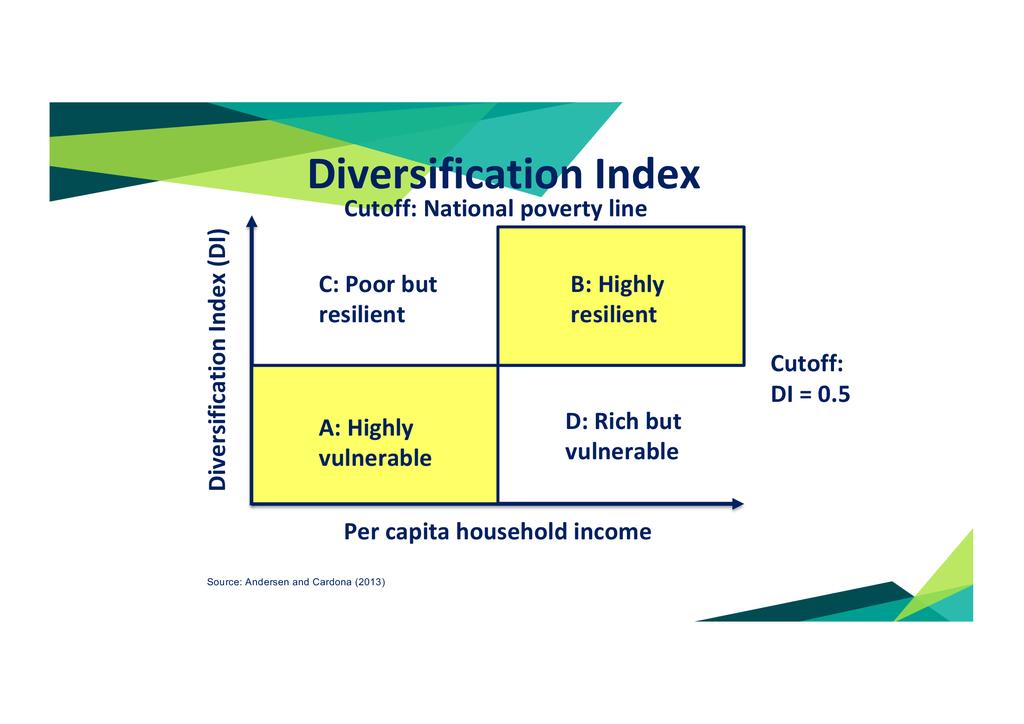 Diversification Index

Cutoff: National poverty line

Diversification Index (DI)

C: Poor but resilient

B: Highly resilient

Cutoff: DI = 0.5

A: Highly vulnerable

D: Rich but vulnerable

Per capita household income

Source: Andersen and Cardona (2013)